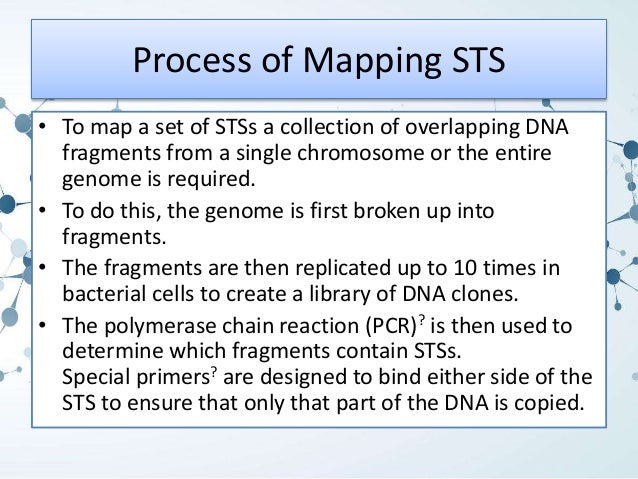 Process of Mapping STS

• To map a set of STSs a collection of overlapping DNA fragments from a single chromosome or the entire genome is required.
• To do this, the genome is first broken up into fragments.
• The fragments are then replicated up to 10 times in bacterial cells to create a library of DNA clones.
• The polymerase chain reaction (PCR)$^?$ is then used to determine which fragments contain STSs.
Special primers$^?$ are designed to bind either side of the STS to ensure that only that part of the DNA is copied.